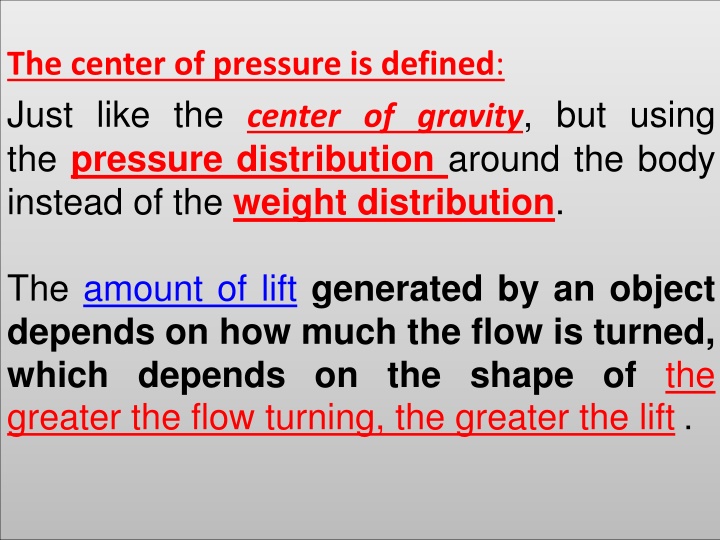 The center of pressure is defined:

Just like the center of gravity, but using the pressure distribution around the body instead of the weight distribution.

The amount of lift generated by an object depends on how much the flow is turned, which depends on the shape of the greater the flow turning, the greater the lift .